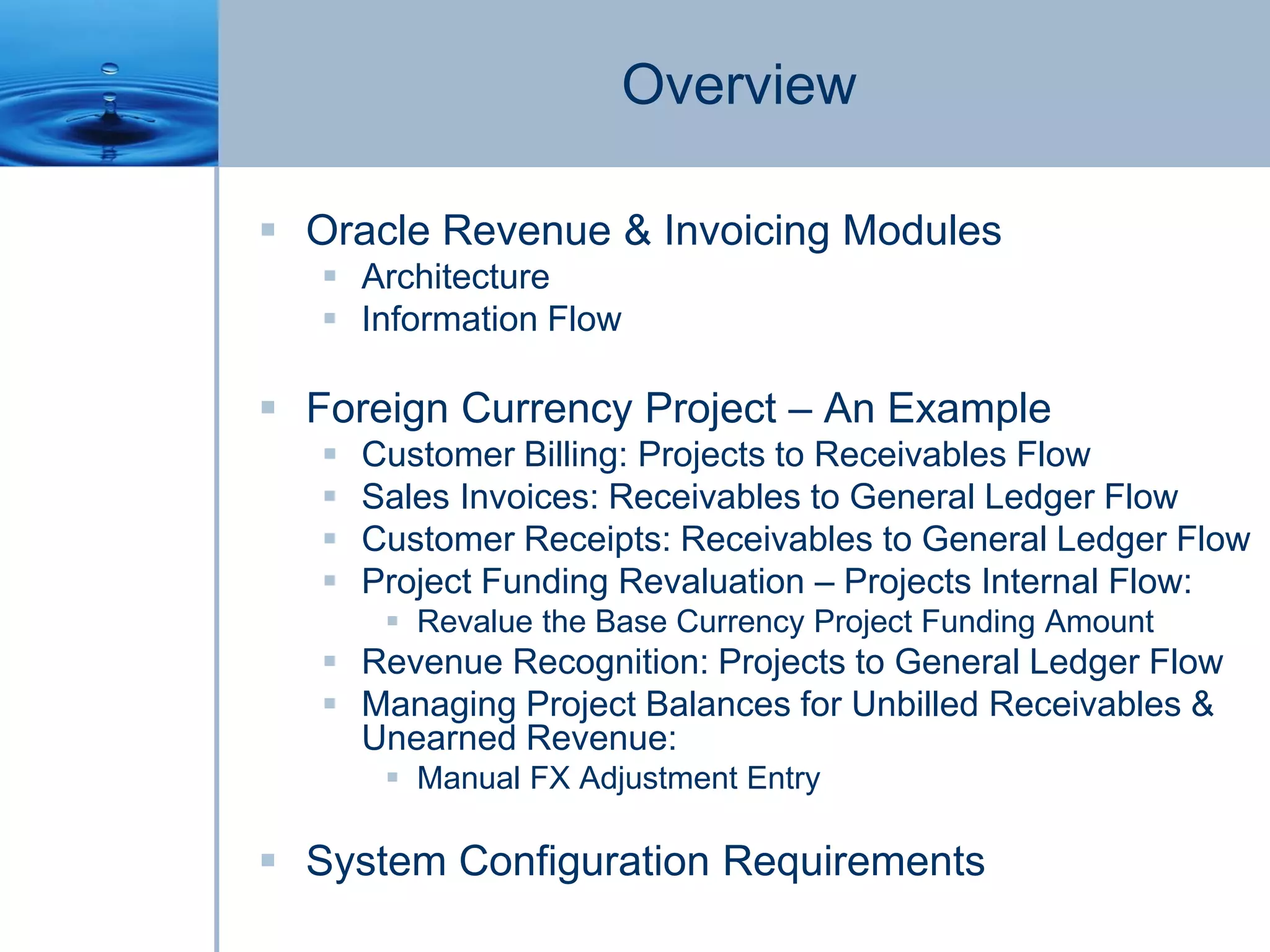 Overview

- Oracle Revenue & Invoicing Modules
  - Architecture
  - Information Flow

- Foreign Currency Project – An Example
  - Customer Billing: Projects to Receivables Flow
  - Sales Invoices: Receivables to General Ledger Flow
  - Customer Receipts: Receivables to General Ledger Flow
  - Project Funding Revaluation – Projects Internal Flow:
    - Revalue the Base Currency Project Funding Amount
  - Revenue Recognition: Projects to General Ledger Flow
  - Managing Project Balances for Unbilled Receivables & Unearned Revenue:
    - Manual FX Adjustment Entry

- System Configuration Requirements